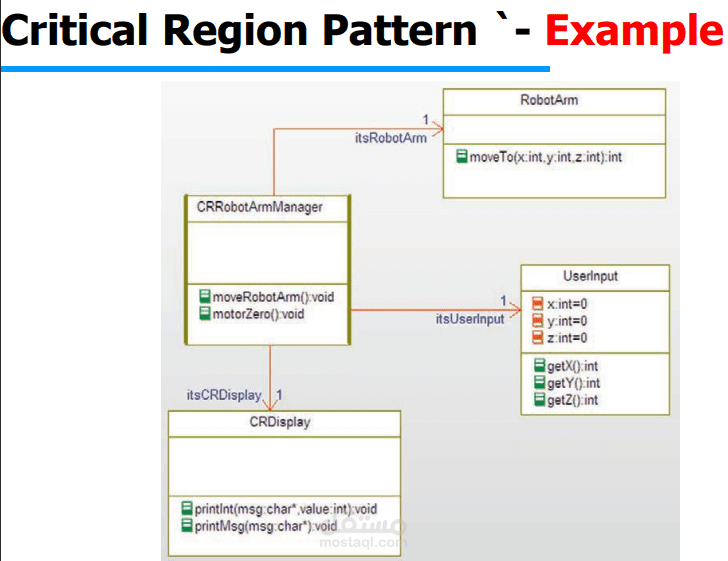 Critical Region Pattern `- Example

RobotArm

moveTo(x:int,y:int,z:int):int

1
itsRobotArm

CRRobotArmManager

moveRobotArm():void
motorZero():void

1
itsUserInput

UserInput

x:int=0
y:int=0
z:int=0

getX():int
getY():int
getZ():int

itsCRDisplay 1

CRDisplay

printInt(msg:char*,value:int):void
printMsg(msg:char*):void

مستقل
mostaql.com